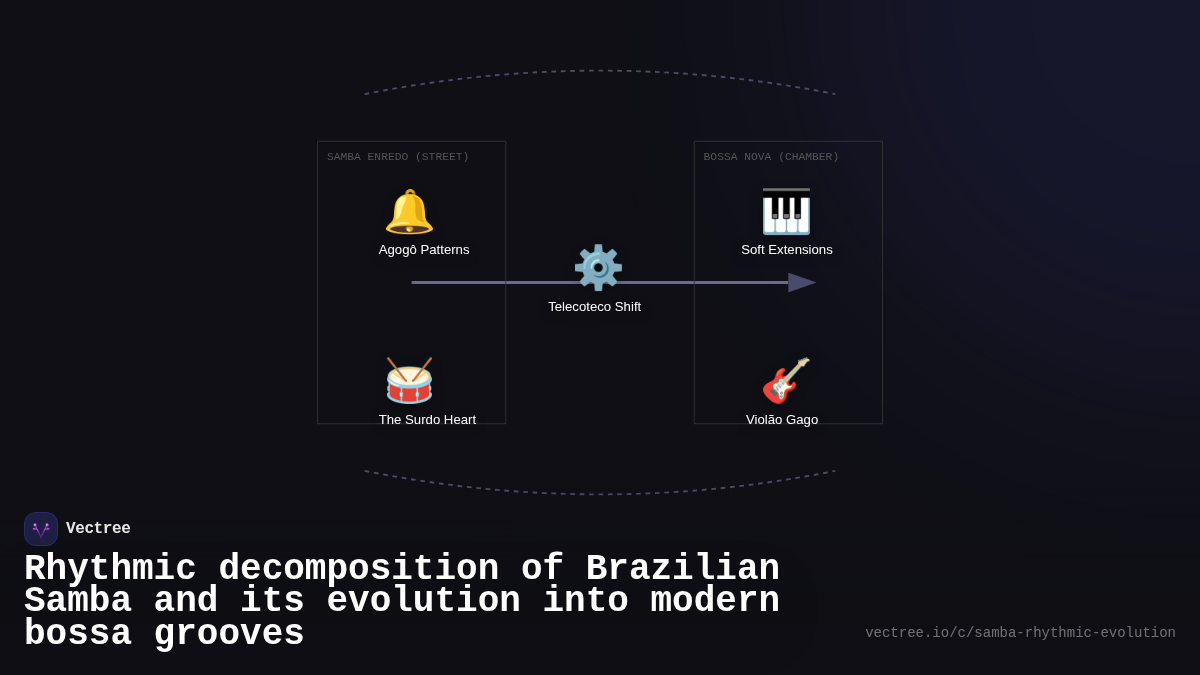 SAMBA ENREDO (STREET)

Agogô Patterns

The Surdo Heart

Telecoteco Shift

BOSSA NOVA (CHAMBER)

Soft Extensions

Violão Gago

Vectree

Rhythmic decomposition of Brazilian Samba and its evolution into modern bossa grooves

vectree.io/c/samba-rhythmic-evolution